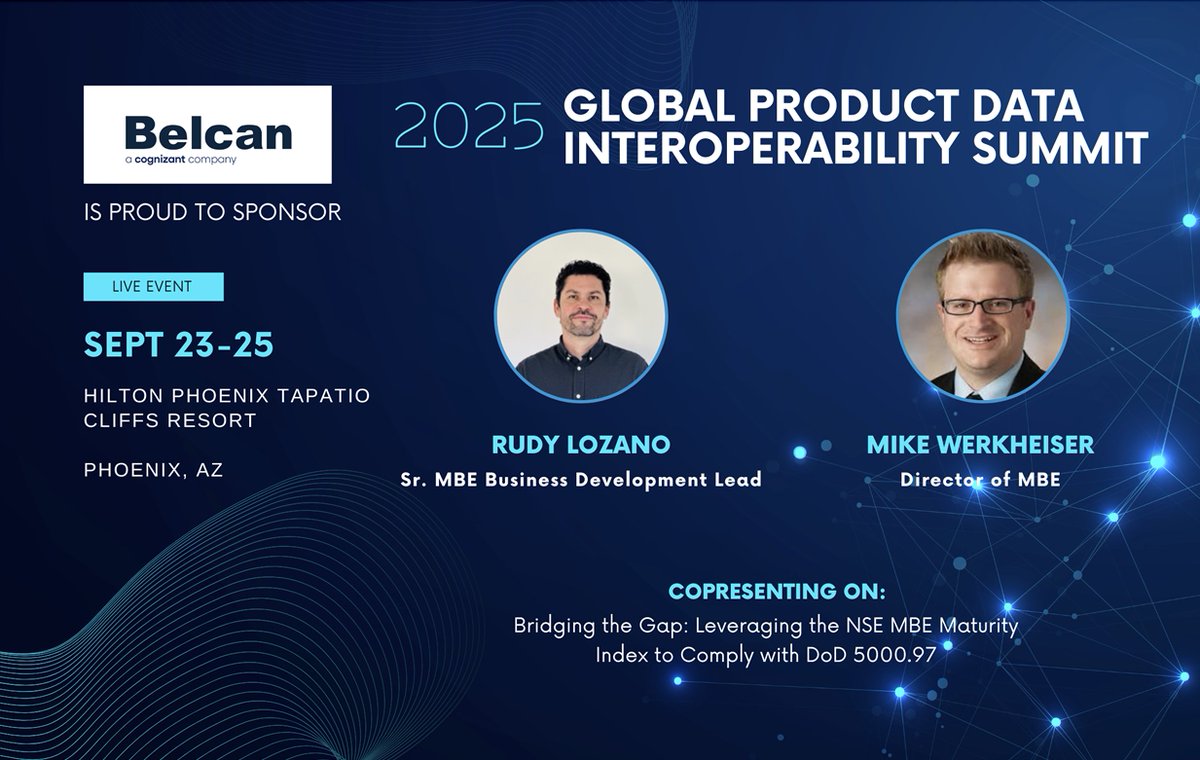 Belcan
a cognizant company

IS PROUD TO SPONSOR

2025 GLOBAL PRODUCT DATA INTEROPERABILITY SUMMIT

LIVE EVENT

SEPT 23-25

HILTON PHOENIX TAPATIO CLIFFS RESORT

PHOENIX, AZ

RUDY LOZANO
Sr. MBE Business Development Lead

MIKE WERKHEISER
Director of MBE

COPRESENTING ON:
Bridging the Gap: Leveraging the NSE MBE Maturity Index to Comply with DoD 5000.97